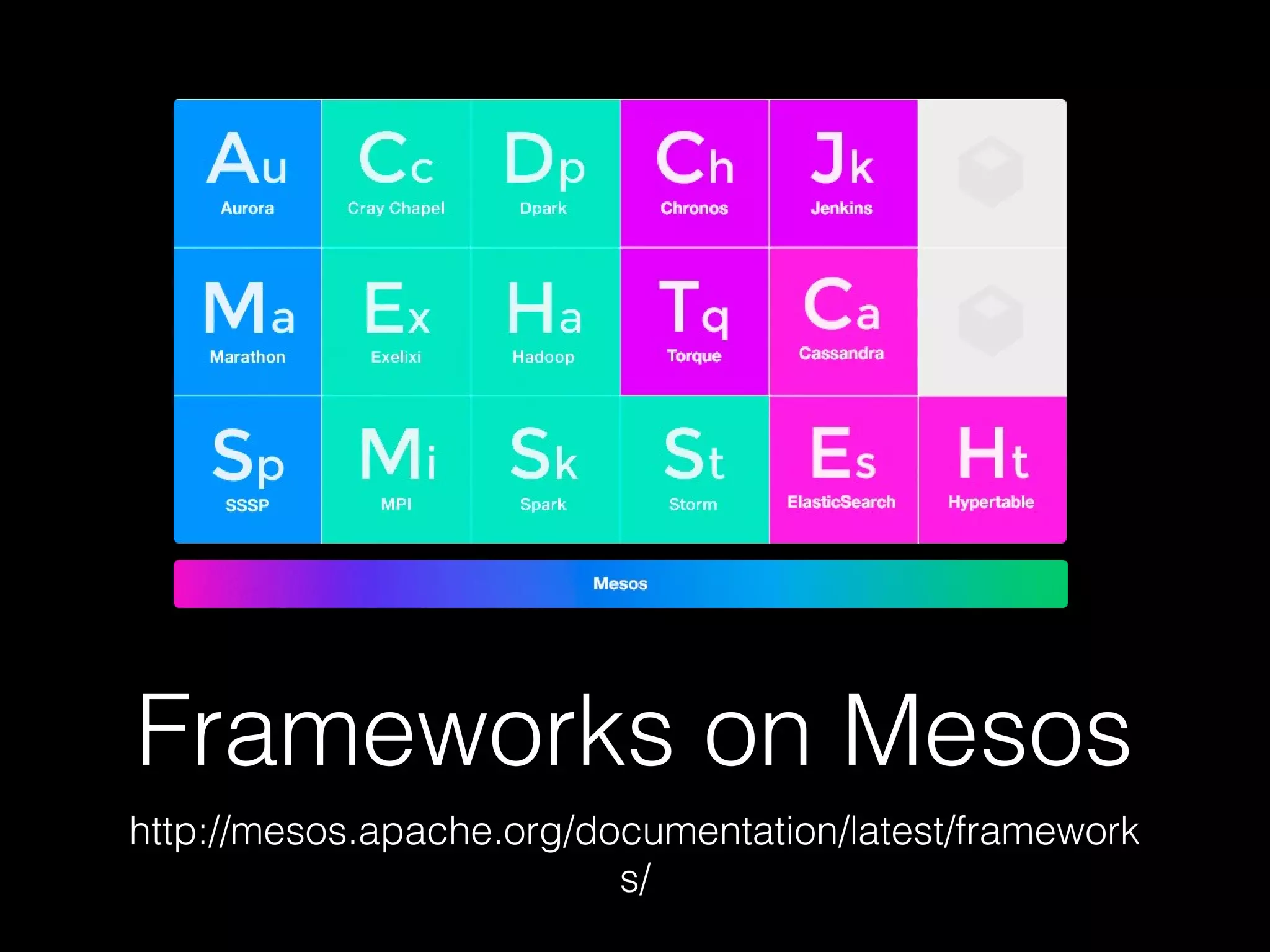 Au
Aurora

Cc
Cray Chapel

Dp
Dpark

Ch
Chronos

Jk
Jenkins

Ma
Marathon

Ex
Exelixi

Ha
Hadoop

Tq
Torque

Ca
Cassandra

Sp
SSSP

Mi
MPI

Sk
Spark

St
Storm

Es
ElasticSearch

Ht
Hypertable

Mesos

Frameworks on Mesos

http://mesos.apache.org/documentation/latest/frameworks/